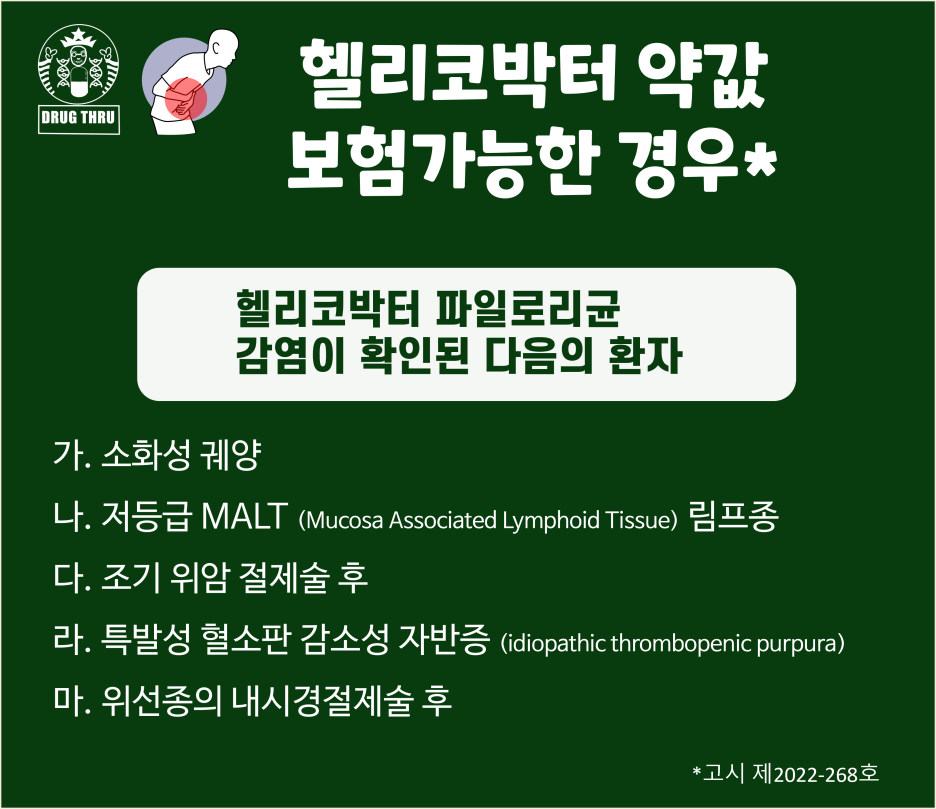 DRUG THRU

헬리코박터 약값
보험가능한 경우*

헬리코박터 파일로리균
감염이 확인된 다음의 환자

가. 소화성 궤양

나. 저등급 MALT (Mucosa Associated Lymphoid Tissue) 림프종

다. 조기 위암 절제술 후

라. 특발성 혈소판 감소성 자반증 (idiopathic thrombopenic purpura)

마. 위선종의 내시경절제술 후

*고시 제2022-268호